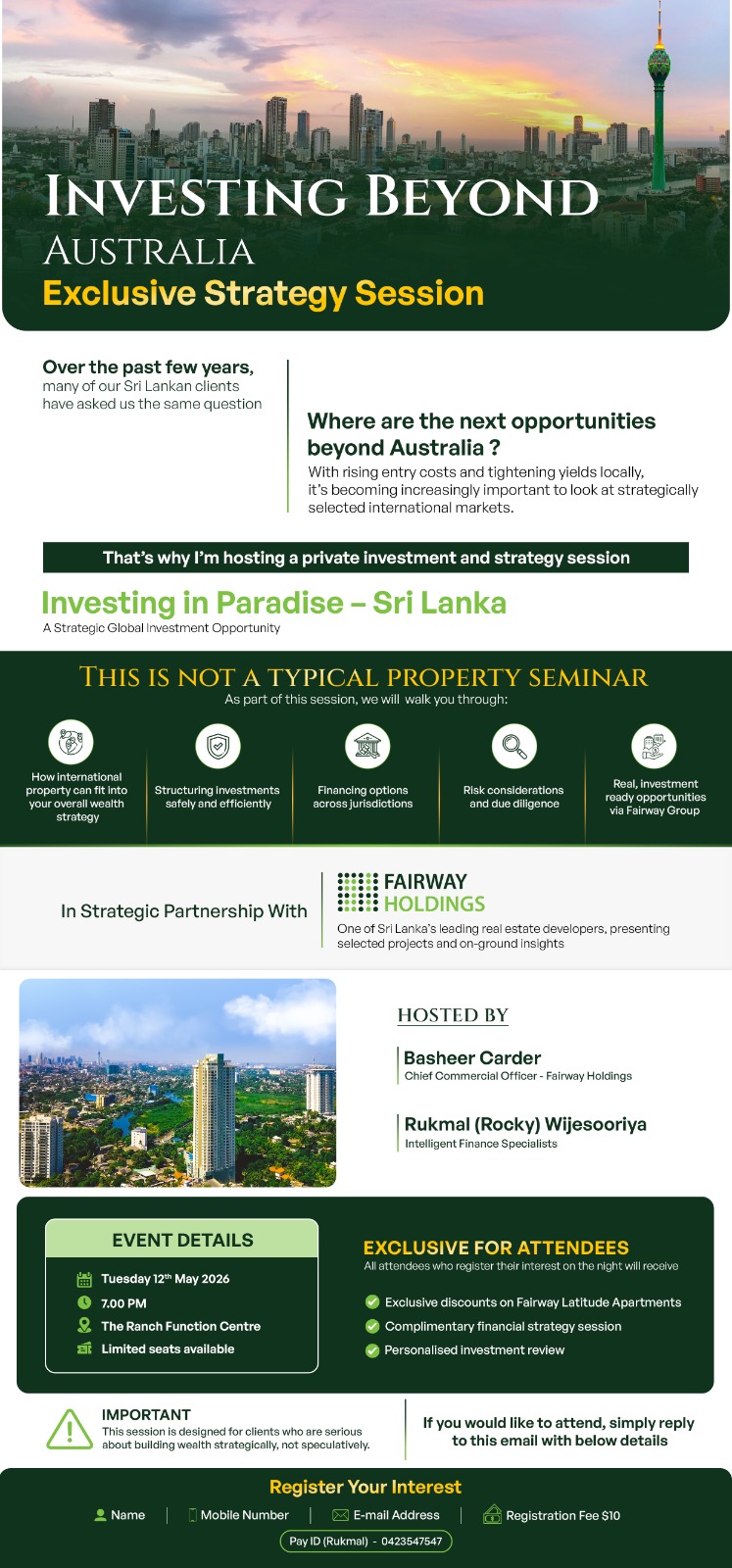 INVESTING BEYOND
AUSTRALIA
Exclusive Strategy Session

Over the past few years,
many of our Sri Lankan clients have asked us the same question

Where are the next opportunities beyond Australia ?
With rising entry costs and tightening yields locally, it's becoming increasingly important to look at strategically selected international markets.

That's why I'm hosting a private investment and strategy session

Investing in Paradise – Sri Lanka
A Strategic Global Investment Opportunity

THIS IS NOT A TYPICAL PROPERTY SEMINAR
As part of this session, we will walk you through:

How international property can fit into your overall wealth strategy

Structuring investments safely and efficiently

Financing options across jurisdictions

Risk considerations and due diligence

Real, investment ready opportunities via Fairway Group

In Strategic Partnership With

FAIRWAY HOLDINGS
One of Sri Lanka's leading real estate developers, presenting selected projects and on-ground insights

HOSTED BY

Basheer Carder
Chief Commercial Officer - Fairway Holdings

Rukmal (Rocky) Wijesooriya
Intelligent Finance Specialists

EVENT DETAILS
Tuesday 12$^{th}$ May 2026
7.00 PM
The Ranch Function Centre
Limited seats available

EXCLUSIVE FOR ATTENDEES
All attendees who register their interest on the night will receive
Exclusive discounts on Fairway Latitude Apartments
Complimentary financial strategy session
Personalised investment review

IMPORTANT
This session is designed for clients who are serious about building wealth strategically, not speculatively.

If you would like to attend, simply reply to this email with below details

Register Your Interest
Name | Mobile Number | E-mail Address | Registration Fee $10
Pay ID (Rukmal) - 0423547547